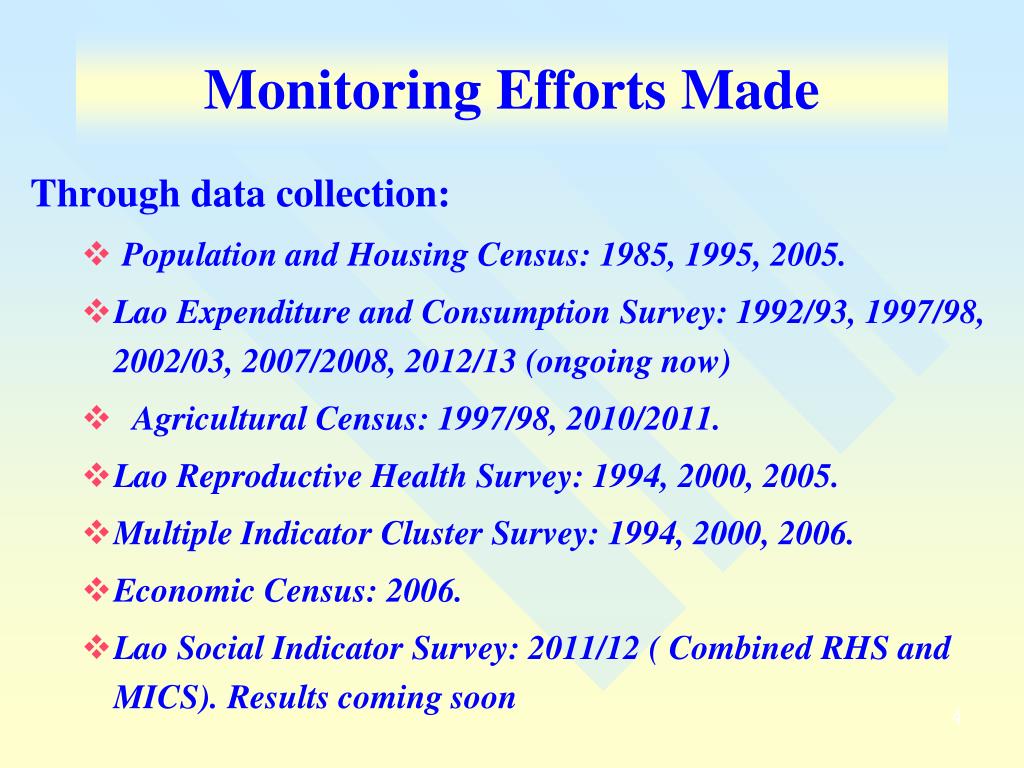 Monitoring Efforts Made

Through data collection:

❖ Population and Housing Census: 1985, 1995, 2005.

❖ Lao Expenditure and Consumption Survey: 1992/93, 1997/98, 2002/03, 2007/2008, 2012/13 (ongoing now)

❖ Agricultural Census: 1997/98, 2010/2011.

❖ Lao Reproductive Health Survey: 1994, 2000, 2005.

❖ Multiple Indicator Cluster Survey: 1994, 2000, 2006.

❖ Economic Census: 2006.

❖ Lao Social Indicator Survey: 2011/12 ( Combined RHS and MICS). Results coming soon

4